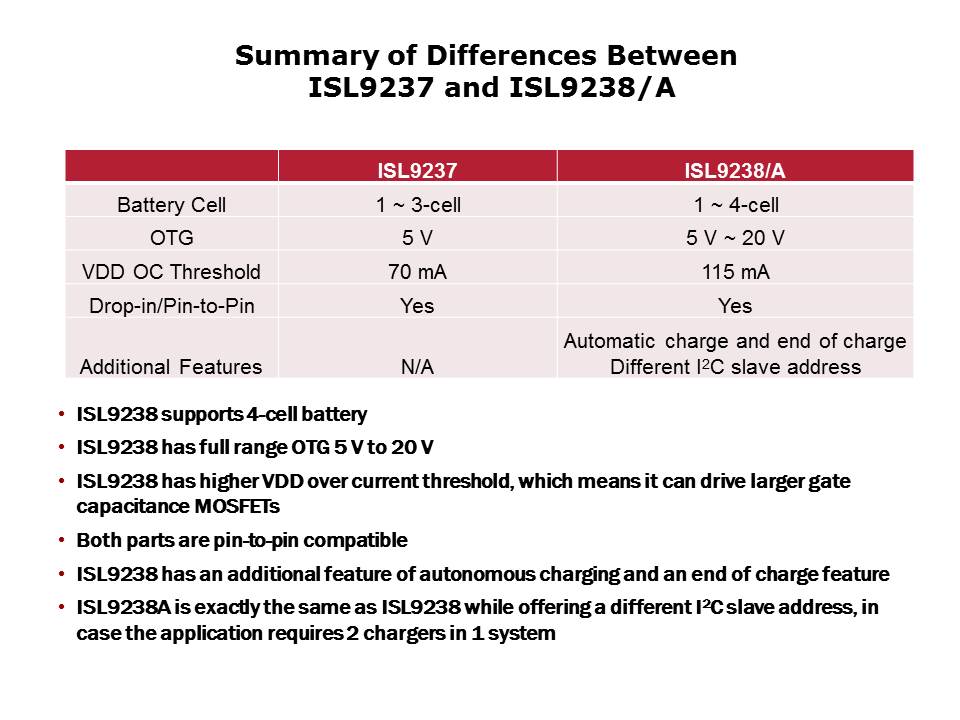 Summary of Differences Between ISL9237 and ISL9238/A

| | ISL9237 | ISL9238/A |
|---|---|---|
| Battery Cell | 1 ~ 3-cell | 1 ~ 4-cell |
| OTG | 5 V | 5 V ~ 20 V |
| VDD OC Threshold | 70 mA | 115 mA |
| Drop-in/Pin-to-Pin | Yes | Yes |
| Additional Features | N/A | Automatic charge and end of charge Different $I^2C$ slave address |

• ISL9238 supports 4-cell battery

• ISL9238 has full range OTG 5 V to 20 V

• ISL9238 has higher VDD over current threshold, which means it can drive larger gate capacitance MOSFETs

• Both parts are pin-to-pin compatible

• ISL9238 has an additional feature of autonomous charging and an end of charge feature

• ISL9238A is exactly the same as ISL9238 while offering a different $I^2C$ slave address, in case the application requires 2 chargers in 1 system